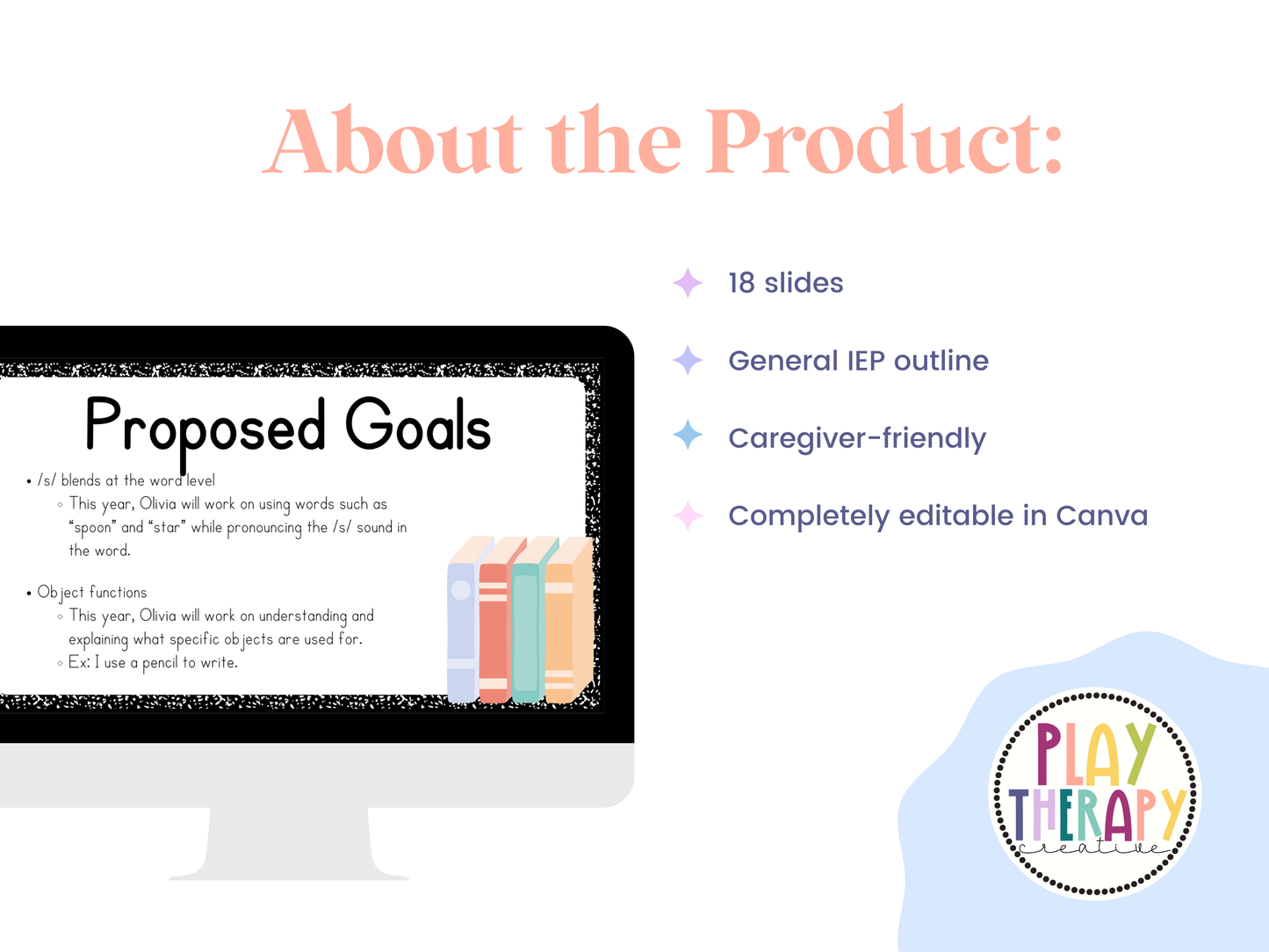 About the Product:

Proposed Goals

• /s/ blends at the word level
◦ This year, Olivia will work on using words such as "spoon" and "star" while pronouncing the /s/ sound in the word.

• Object functions
◦ This year, Olivia will work on understanding and explaining what specific objects are used for.
◦ Ex: I use a pencil to write.

18 slides

General IEP outline

Caregiver-friendly

Completely editable in Canva

PLAY THERAPY creative